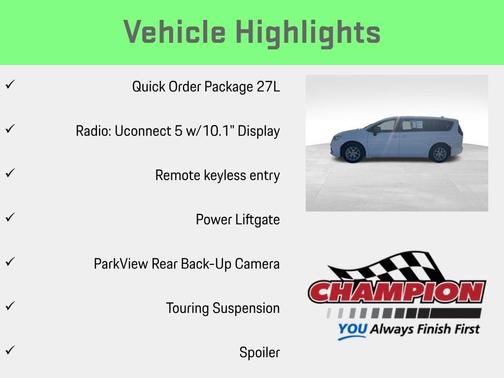 Vehicle Highlights

✓ Quick Order Package 27L

✓ Radio: Uconnect 5 w/10.1" Display

✓ Remote keyless entry

✓ Power Liftgate

✓ ParkView Rear Back-Up Camera

✓ Touring Suspension

✓ Spoiler

CHAMPION
YOU Always Finish First